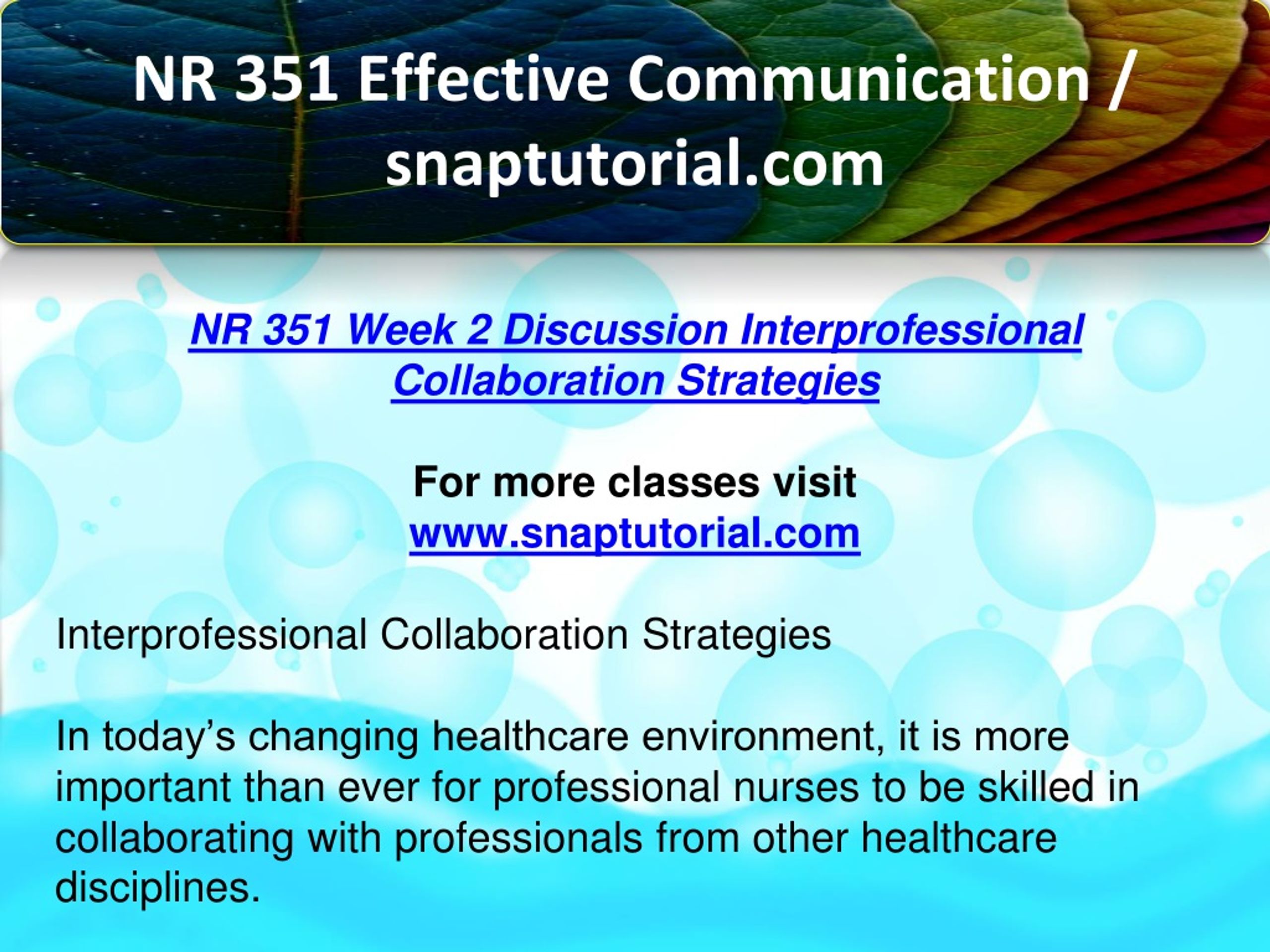 NR 351 Effective Communication / snaptutorial.com

NR 351 Week 2 Discussion Interprofessional Collaboration Strategies

For more classes visit
www.snaptutorial.com

Interprofessional Collaboration Strategies

In today’s changing healthcare environment, it is more important than ever for professional nurses to be skilled in collaborating with professionals from other healthcare disciplines.